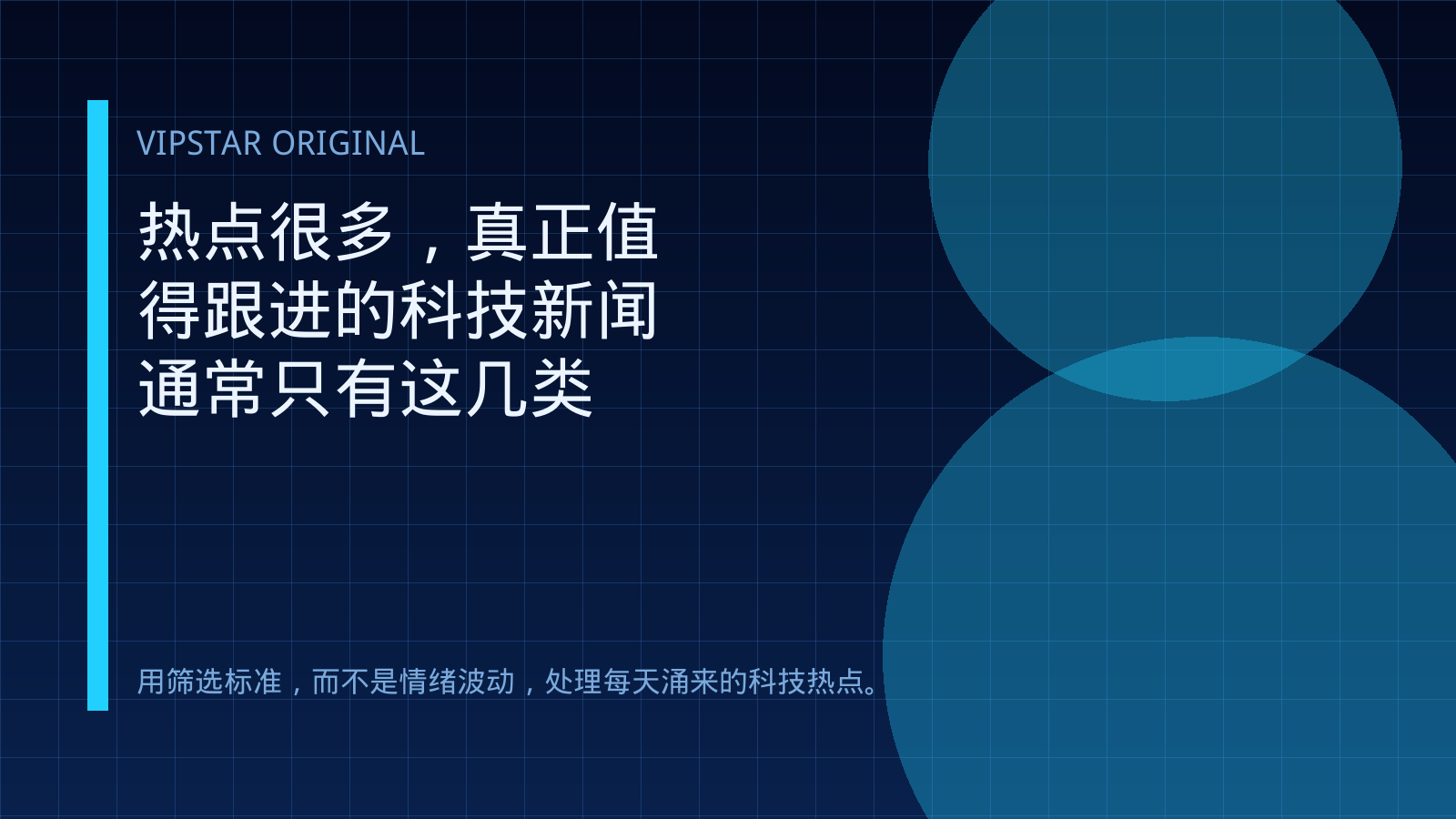 VIPSTAR ORIGINAL

热点很多，真正值得跟进的科技新闻通常只有这几类

用筛选标准，而不是情绪波动，处理每天涌来的科技热点。